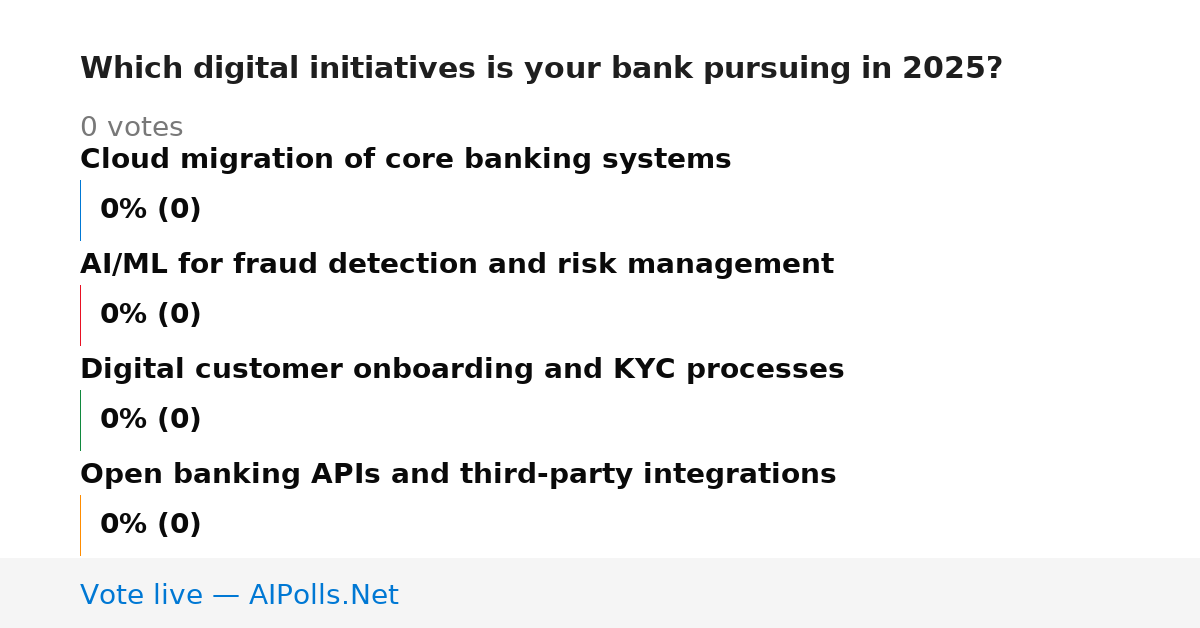 Which digital initiatives is your bank pursuing in 2025?

0 votes

Cloud migration of core banking systems

0% (0)

AI/ML for fraud detection and risk management

0% (0)

Digital customer onboarding and KYC processes

0% (0)

Open banking APIs and third-party integrations

0% (0)

Vote live — AIPolls.Net